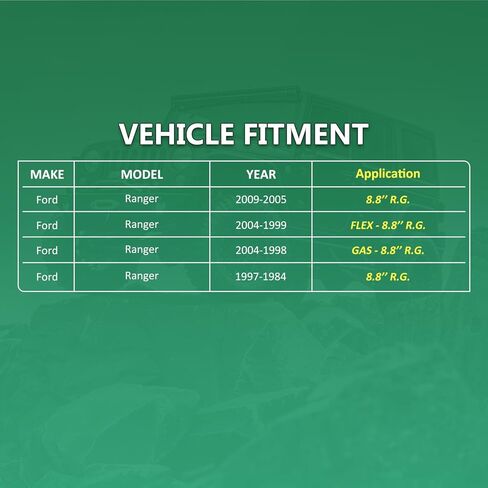 VEHICLE FITMENT

| MAKE | MODEL | YEAR | Application |
|---|---|---|---|
| Ford | Ranger | 2009-2005 | 8.8'' R.G. |
| Ford | Ranger | 2004-1999 | FLEX - 8.8'' R.G. |
| Ford | Ranger | 2004-1998 | GAS - 8.8'' R.G. |
| Ford | Ranger | 1997-1984 | 8.8'' R.G. |